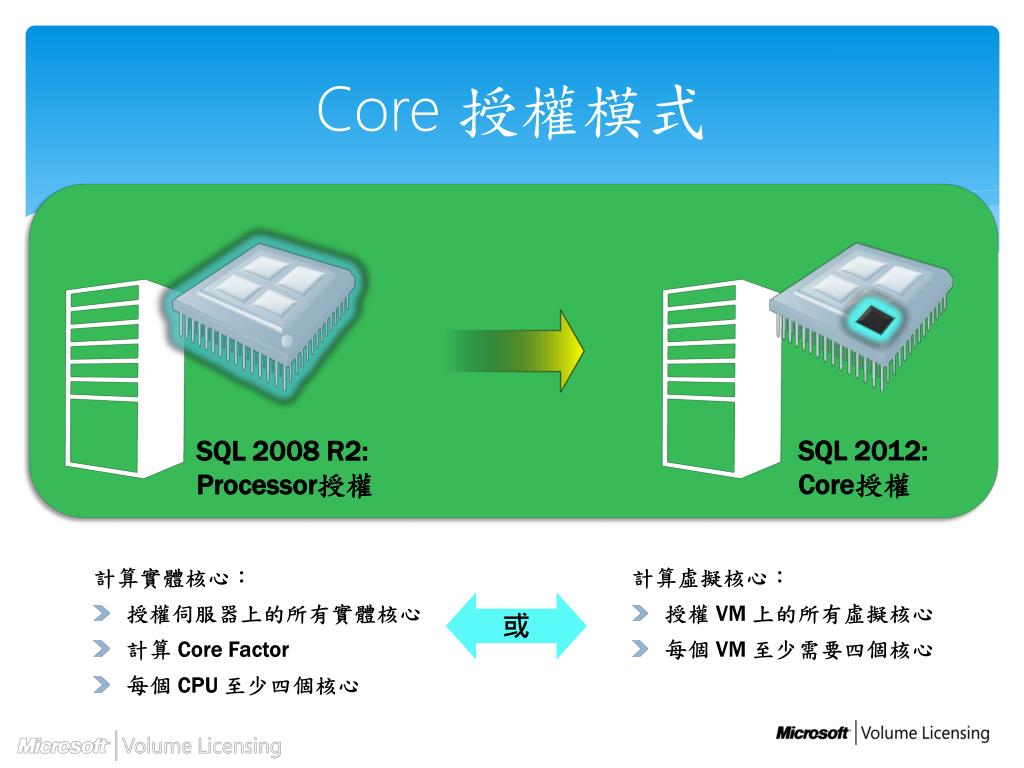 Core 授權模式

SQL 2008 R2:
Processor授權

SQL 2012:
Core授權

計算實體核心：
授權伺服器上的所有實體核心
計算 Core Factor
每個 CPU 至少四個核心

或

計算虛擬核心：
授權 VM 上的所有虛擬核心
每個 VM 至少需要四個核心

Microsoft | Volume Licensing

Microsoft | Volume Licensing